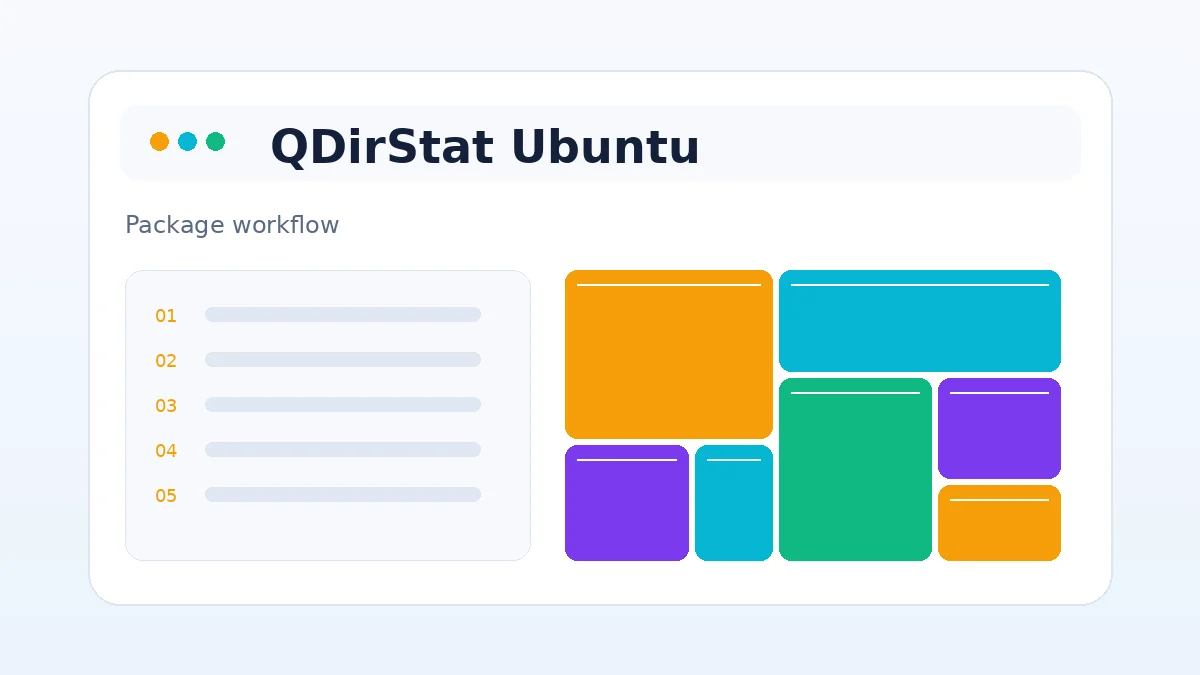 QDirStat Ubuntu

Package workflow

01
02
03
04
05